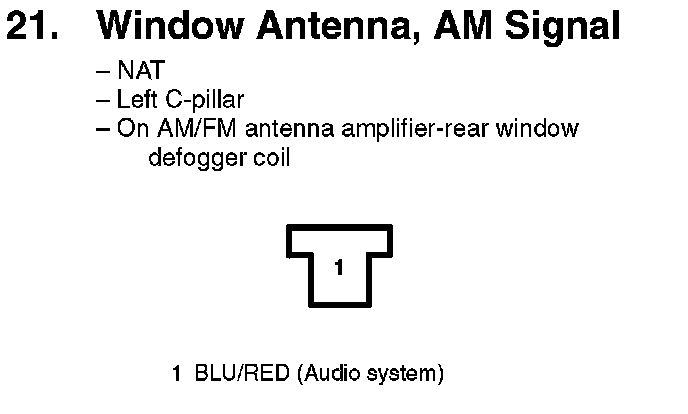 21. Window Antenna, AM Signal

– NAT
– Left C-pillar
– On AM/FM antenna amplifier-rear window defogger coil

1

1 BLU/RED (Audio system)